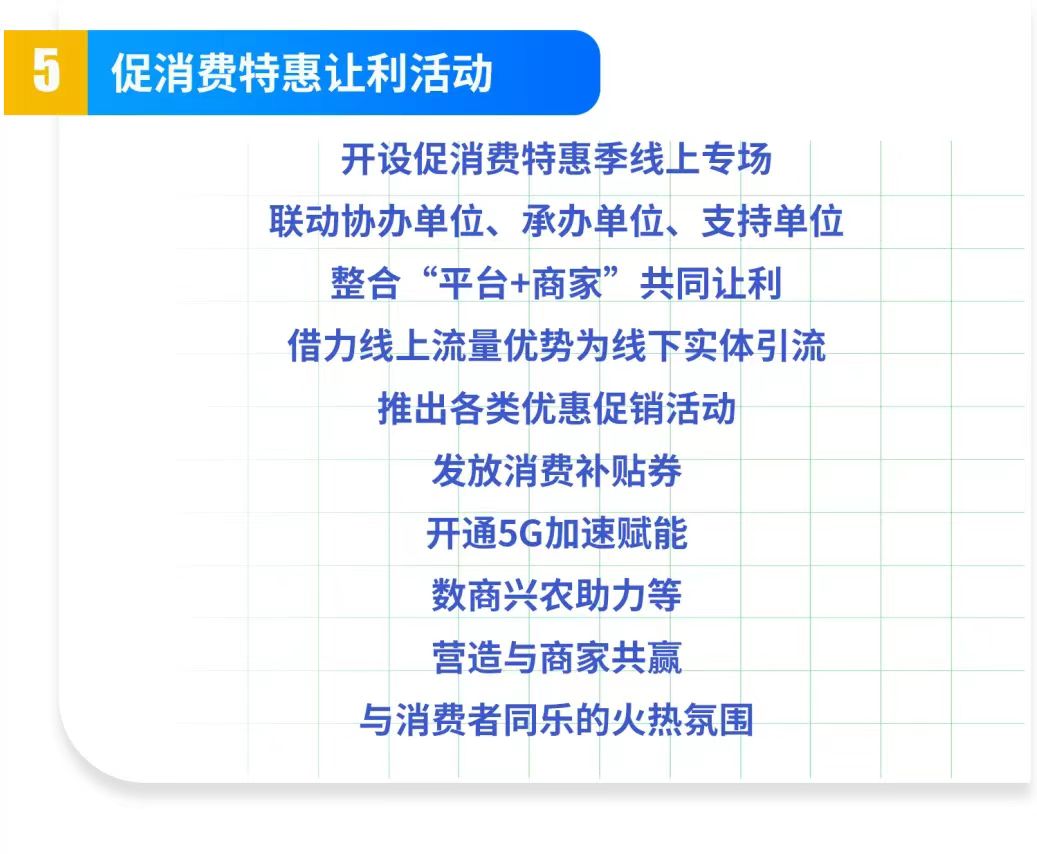 5 促消费特惠让利活动

开设促消费特惠季线上专场
联动协办单位、承办单位、支持单位
整合“平台+商家”共同让利
借力线上流量优势为线下实体引流
推出各类优惠促销活动
发放消费补贴券
开通5G加速赋能
数商兴农助力等
营造与商家共赢
与消费者同乐的火热氛围